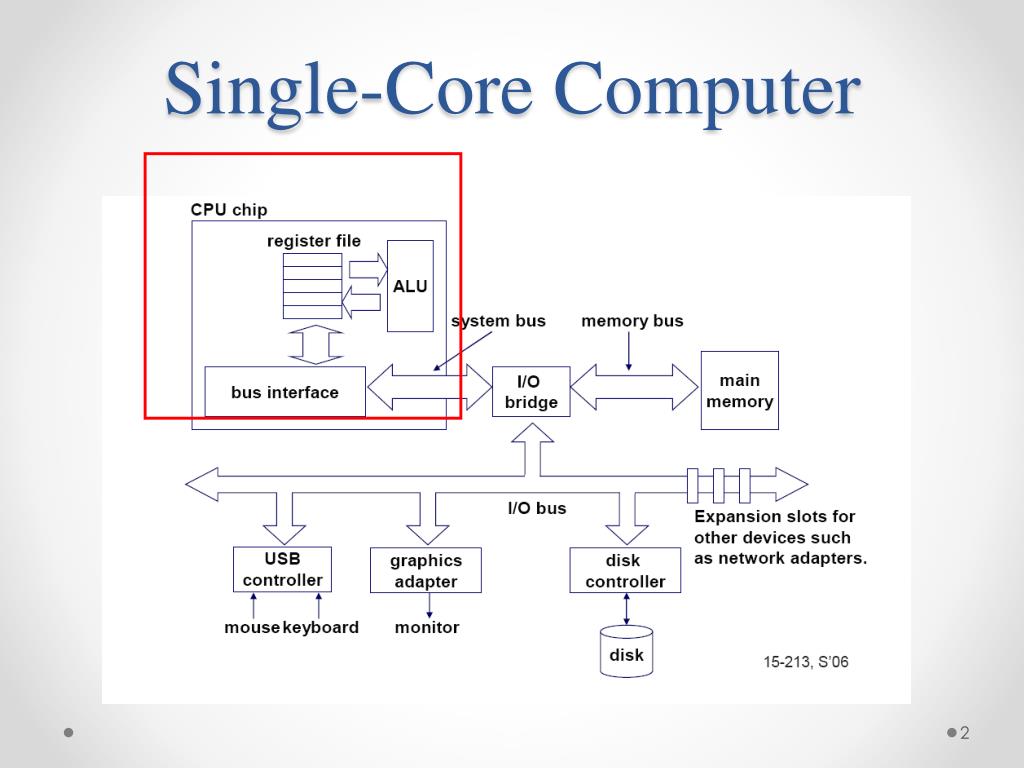 Single-Core Computer

CPU chip

register file

ALU

system bus

memory bus

bus interface

I/O bridge

main memory

I/O bus

Expansion slots for other devices such as network adapters.

USB controller

graphics adapter

disk controller

mouse keyboard

monitor

disk

15-213, S'06

2